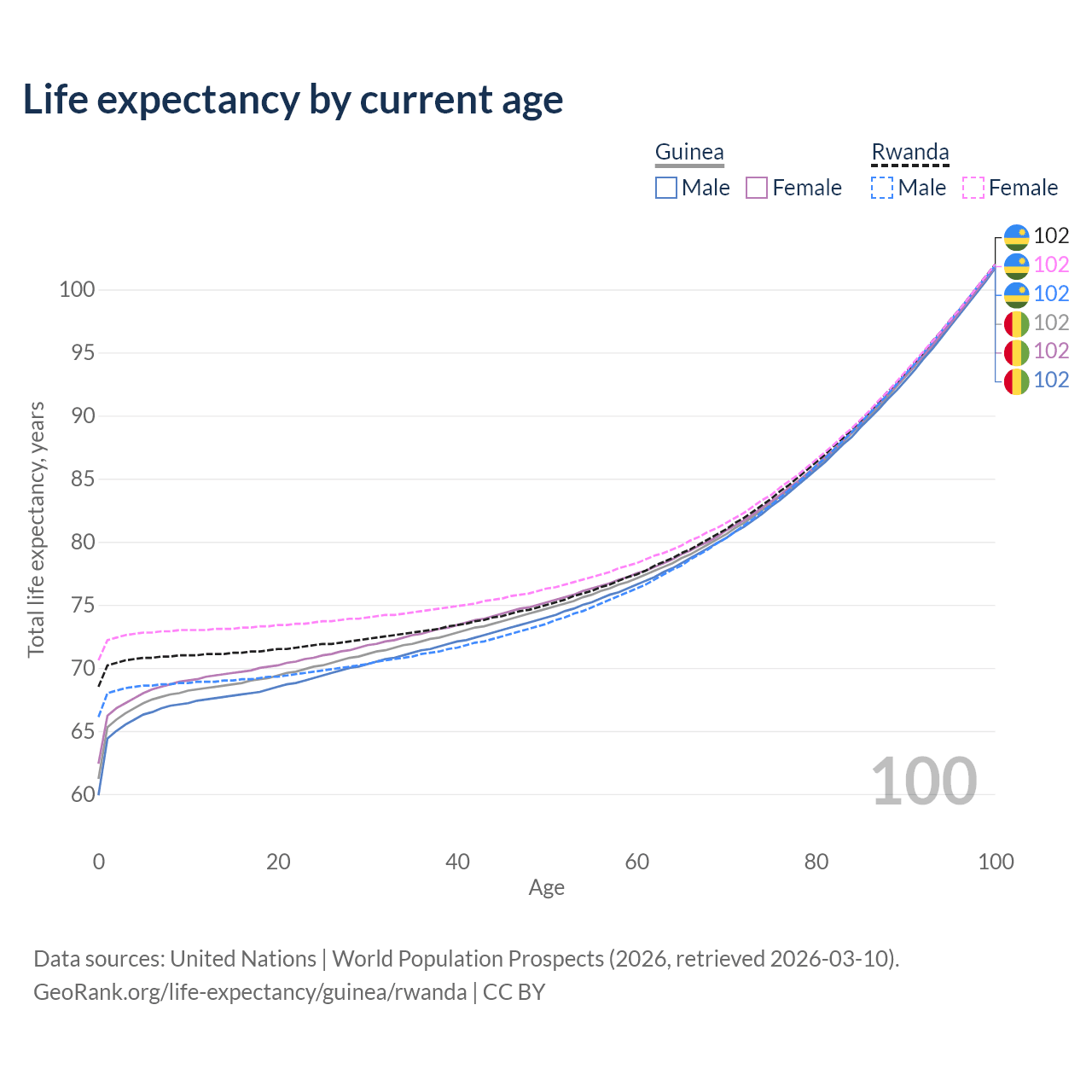 Life expectancy by current age

Guinea
Male Female

Rwanda
Male Female

102
102
102
102
102
102

100
95
90
85
80
75
70
65
60

Total life expectancy, years

100

0 20 40 60 80 100
Age

Data sources: United Nations | World Population Prospects (2026, retrieved 2026-03-10).
GeoRank.org/life-expectancy/guinea/rwanda | CC BY